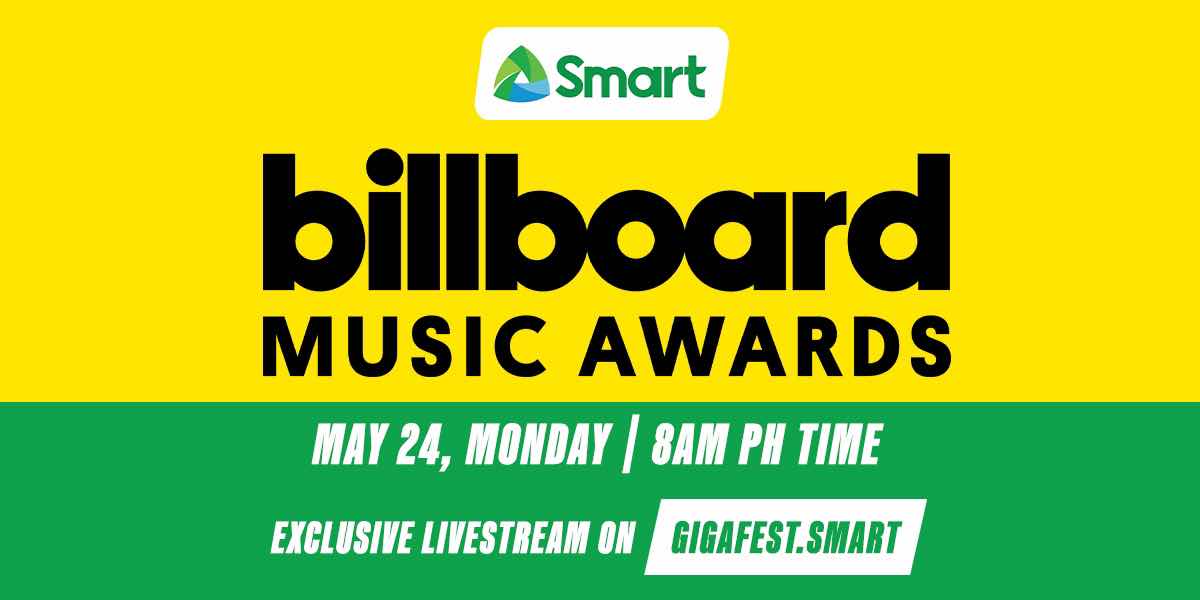 Smart

billboard
MUSIC AWARDS

MAY 24, MONDAY | 8AM PH TIME

EXCLUSIVE LIVESTREAM ON GIGAFEST.SMART